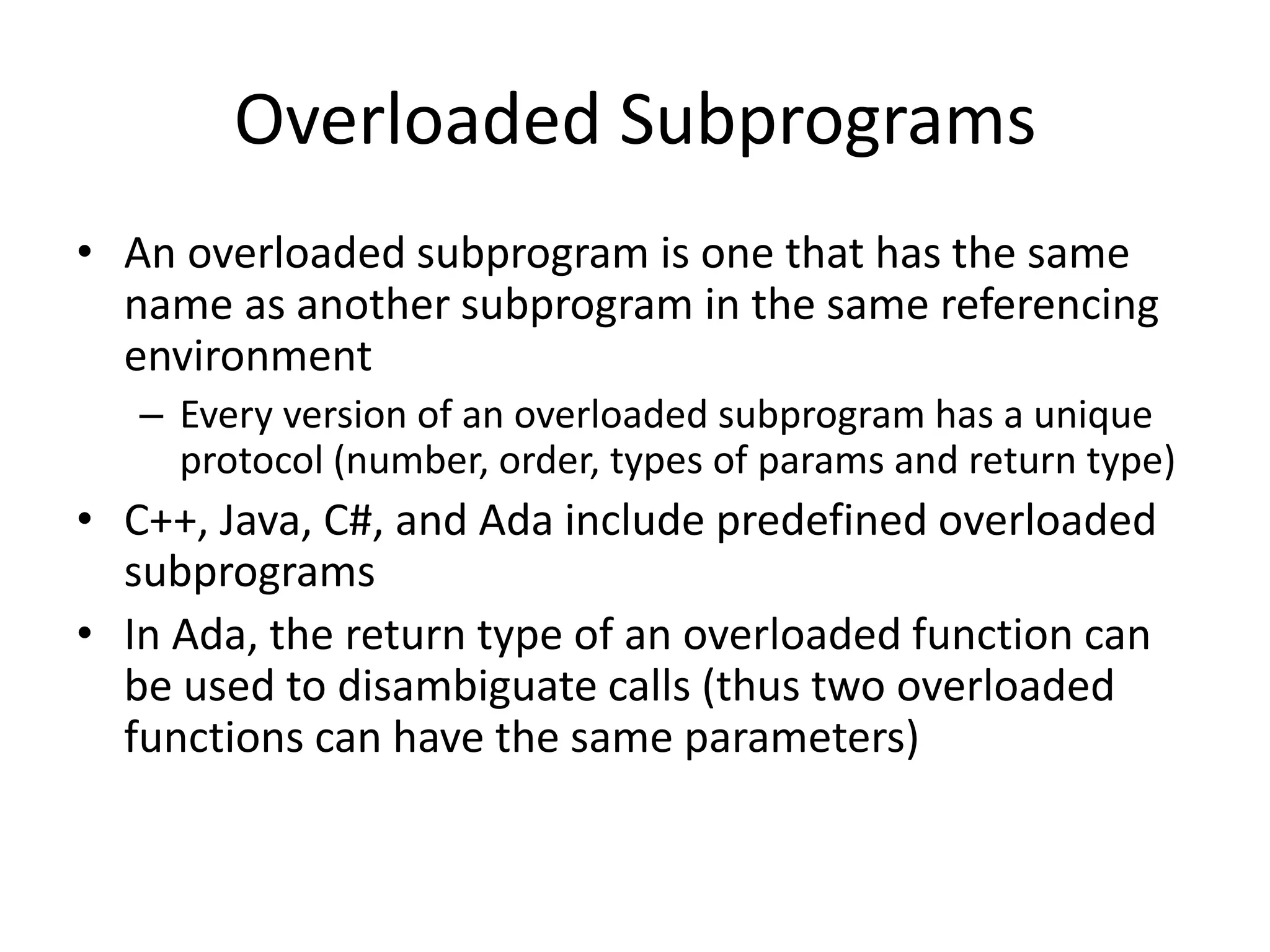 Overloaded Subprograms

• An overloaded subprogram is one that has the same name as another subprogram in the same referencing environment
  – Every version of an overloaded subprogram has a unique protocol (number, order, types of params and return type)
• C++, Java, C#, and Ada include predefined overloaded subprograms
• In Ada, the return type of an overloaded function can be used to disambiguate calls (thus two overloaded functions can have the same parameters)